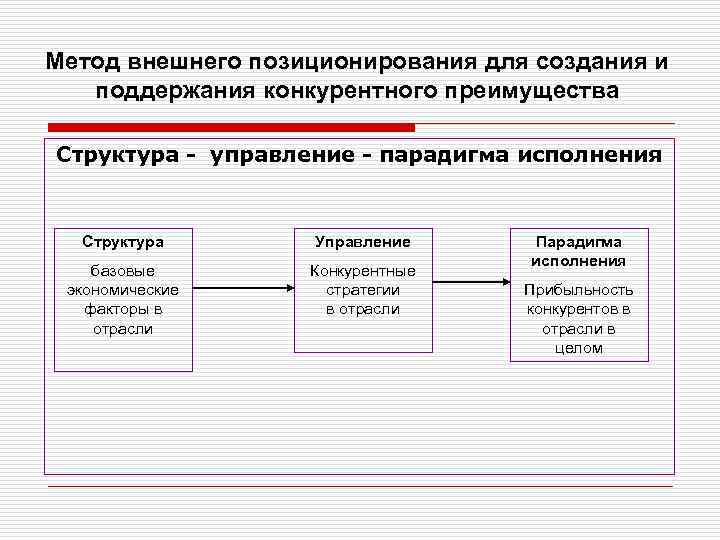 Метод внешнего позиционирования для создания и поддержания конкурентного преимущества

Структура - управление - парадигма исполнения

Структура

базовые экономические факторы в отрасли

Управление

Конкурентные стратегии в отрасли

Парадигма исполнения

Прибыльность конкурентов в отрасли в целом